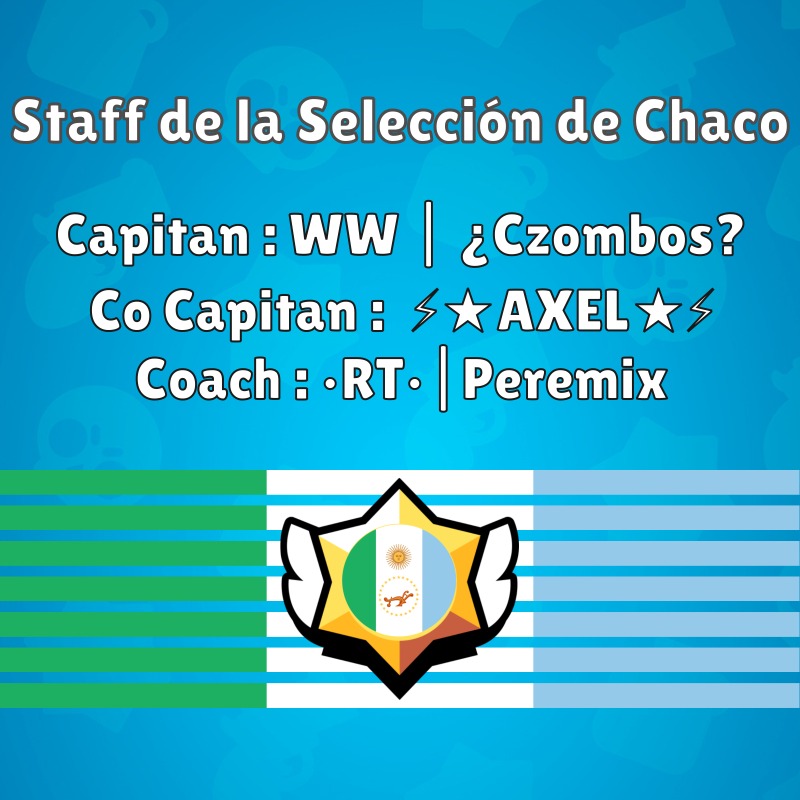 Staff de la Selección de Chaco

Capitan : WW | ¿Czombos?
Co Capitan : ⚡★AXEL★⚡
Coach : ·RT· | Peremix